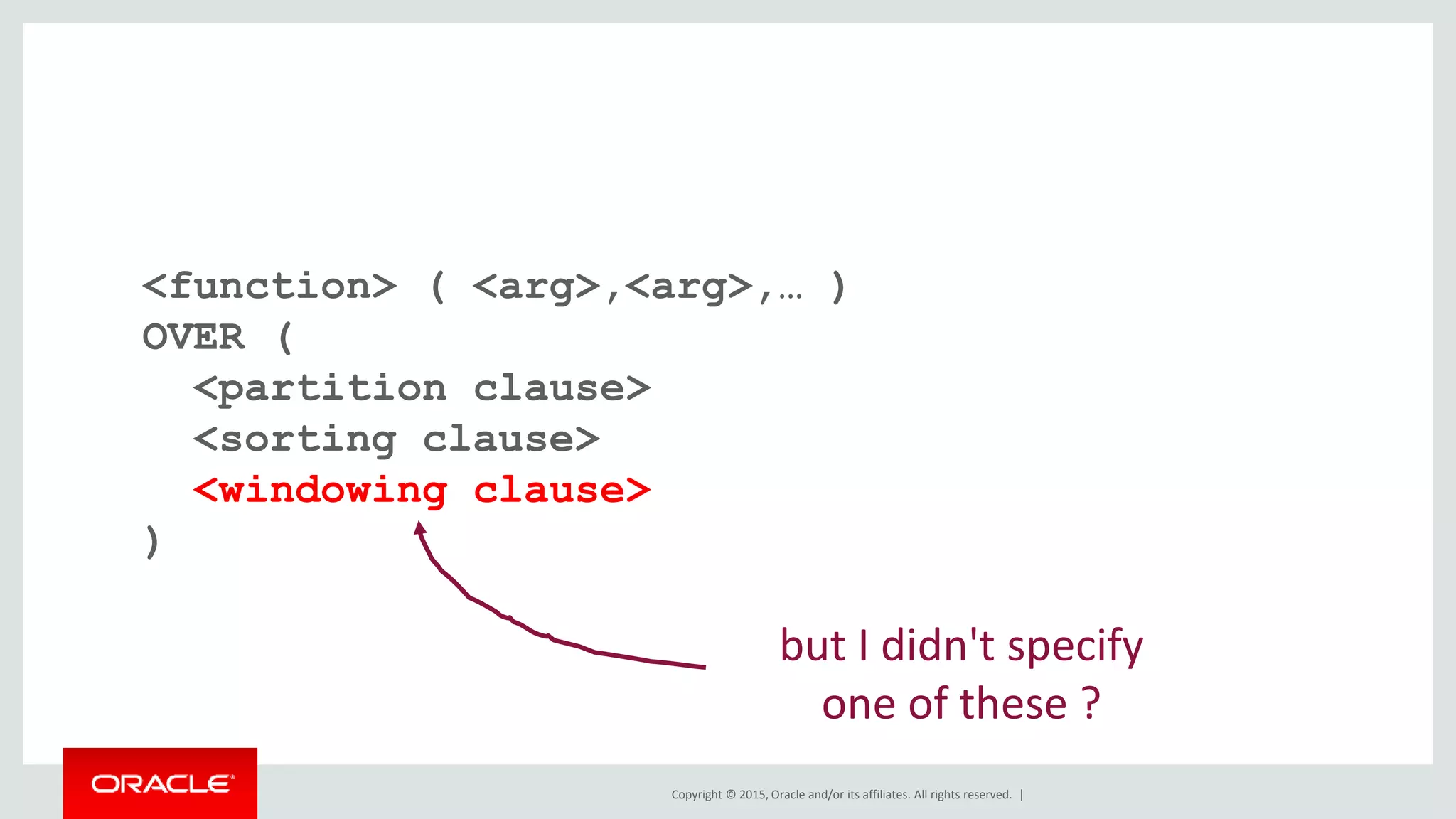 <function> ( <arg>,<arg>,… )
OVER (
<partition clause>
<sorting clause>
<windowing clause>
)

but I didn't specify one of these ?

ORACLE

Copyright © 2015, Oracle and/or its affiliates. All rights reserved. |